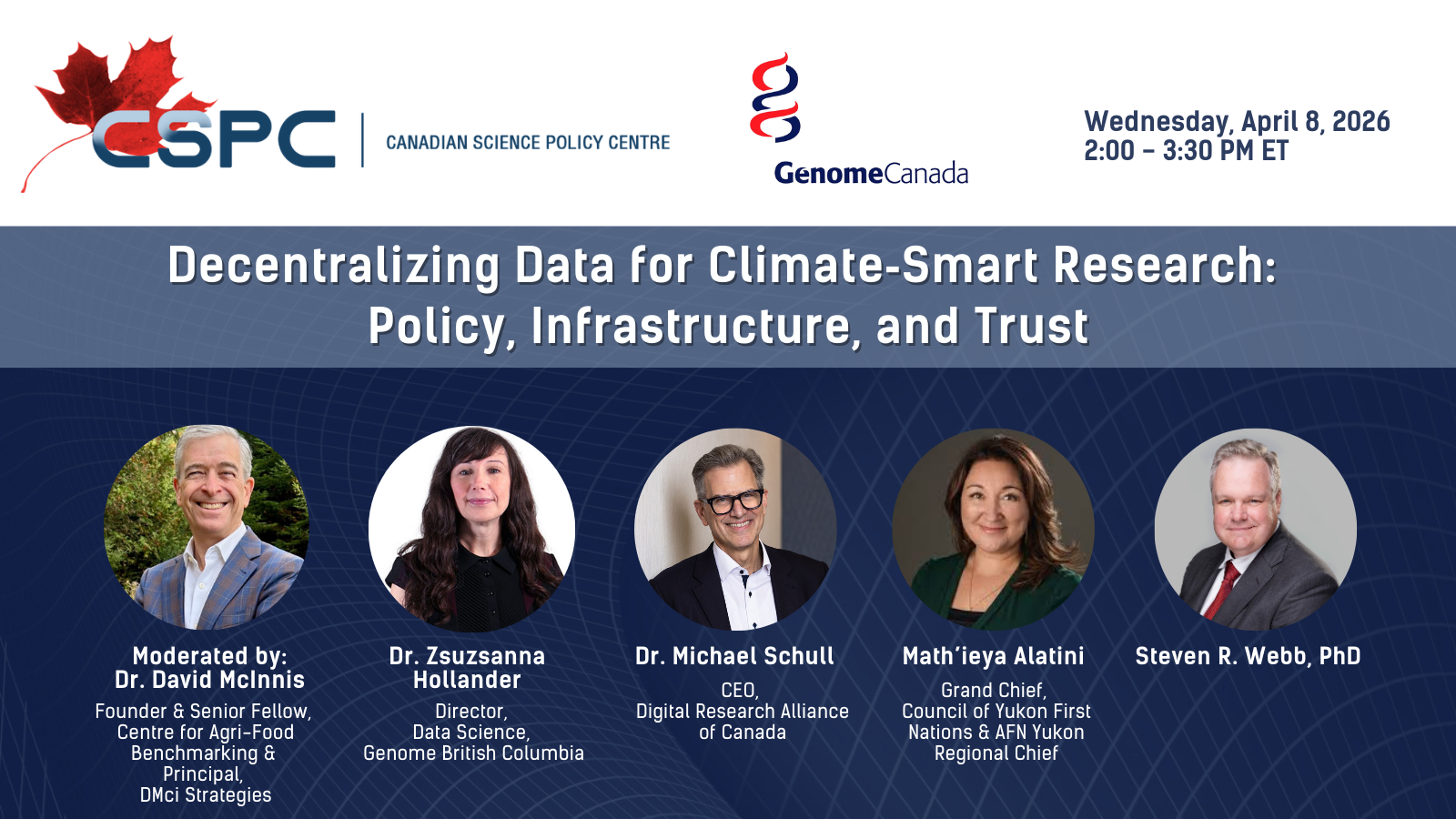 CSPC
CANADIAN SCIENCE POLICY CENTRE

GenomeCanada

Wednesday, April 8, 2026
2:00 – 3:30 PM ET

Decentralizing Data for Climate-Smart Research: Policy, Infrastructure, and Trust

Moderated by:
Dr. David McInnis
Founder & Senior Fellow, Centre for Agri-Food Benchmarking & Principal, DMci Strategies

Dr. Zsuzsanna Hollander
Director, Data Science, Genome British Columbia

Dr. Michael Schull
CEO, Digital Research Alliance of Canada

Math'ieya Alatini
Grand Chief, Council of Yukon First Nations & AFN Yukon Regional Chief

Steven R. Webb, PhD